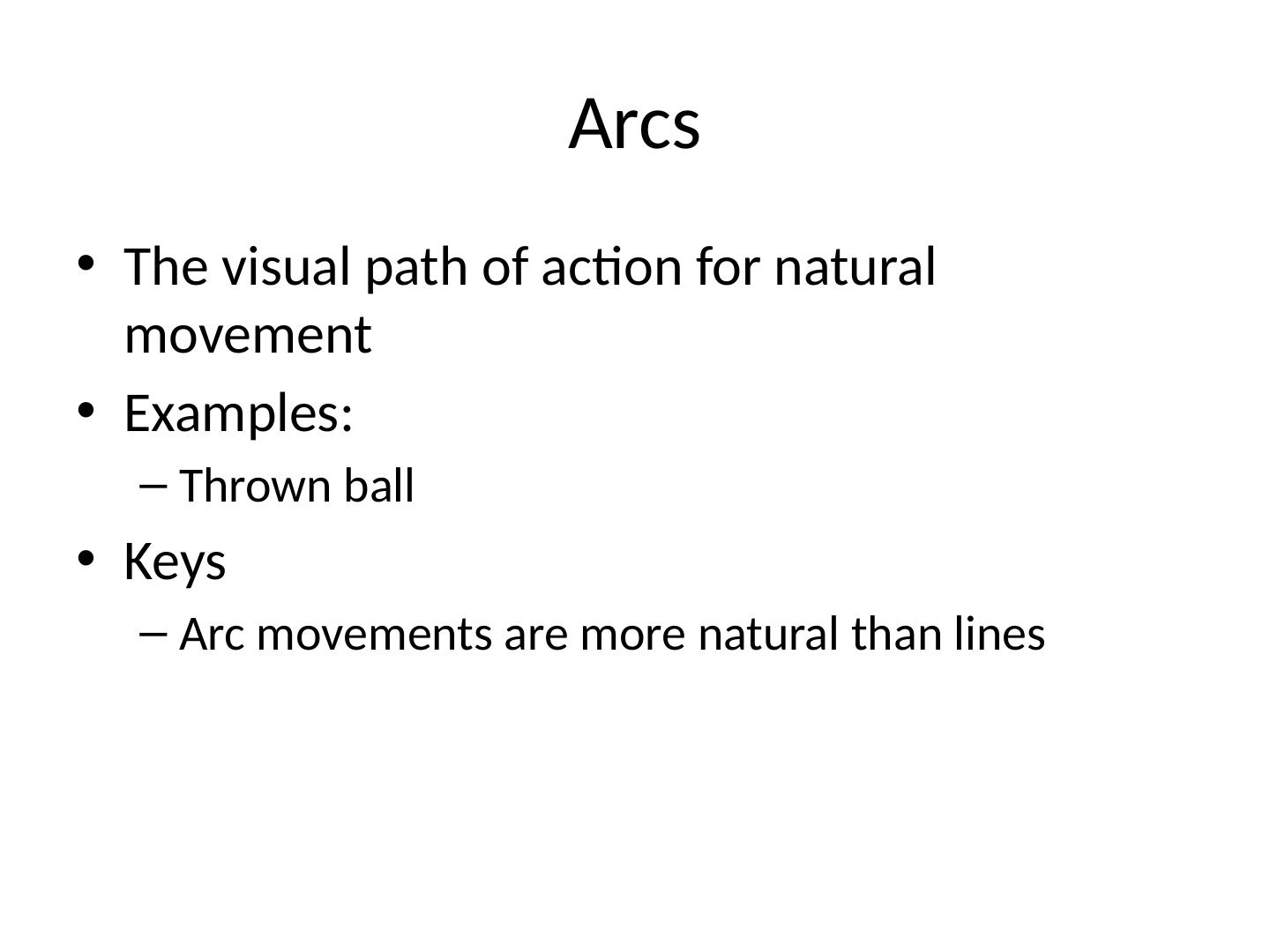 Arcs

• The visual path of action for natural movement
• Examples:
  – Thrown ball
• Keys
  – Arc movements are more natural than lines